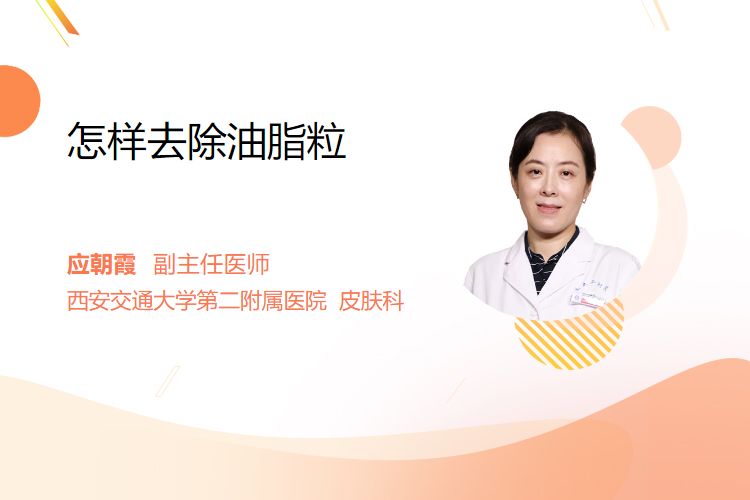 怎样去除油脂粒

应朝霞 副主任医师
西安交通大学第二附属医院 皮肤科